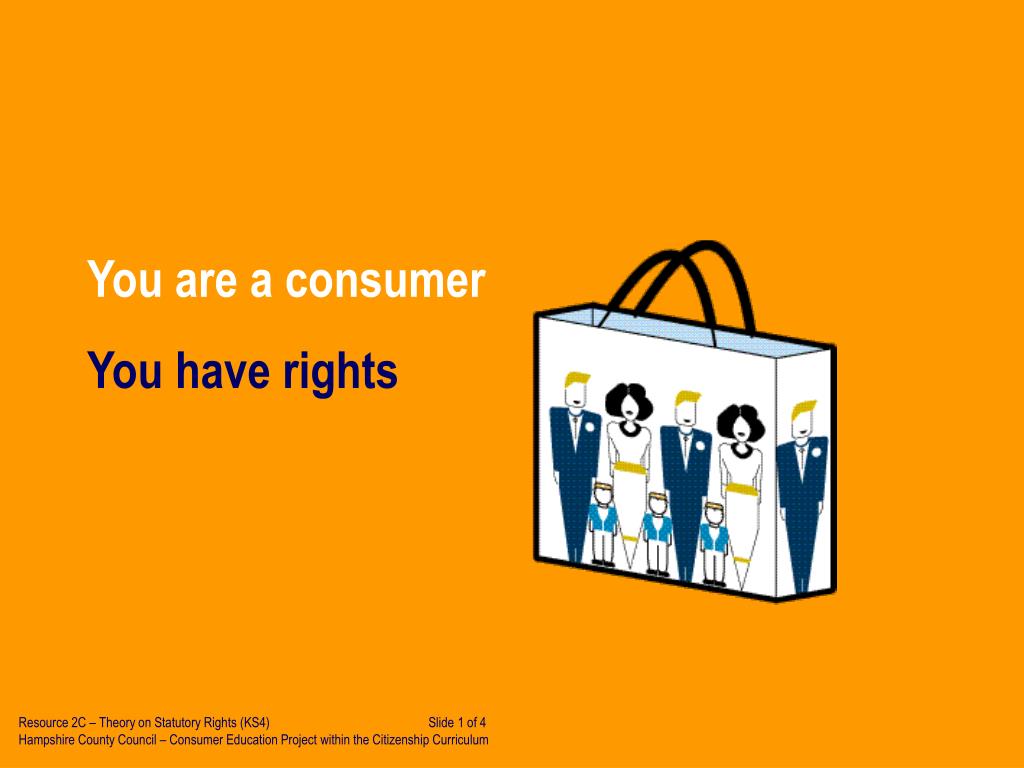 You are a consumer

You have rights

Resource 2C – Theory on Statutory Rights (KS4) Slide 1 of 4
Hampshire County Council – Consumer Education Project within the Citizenship Curriculum